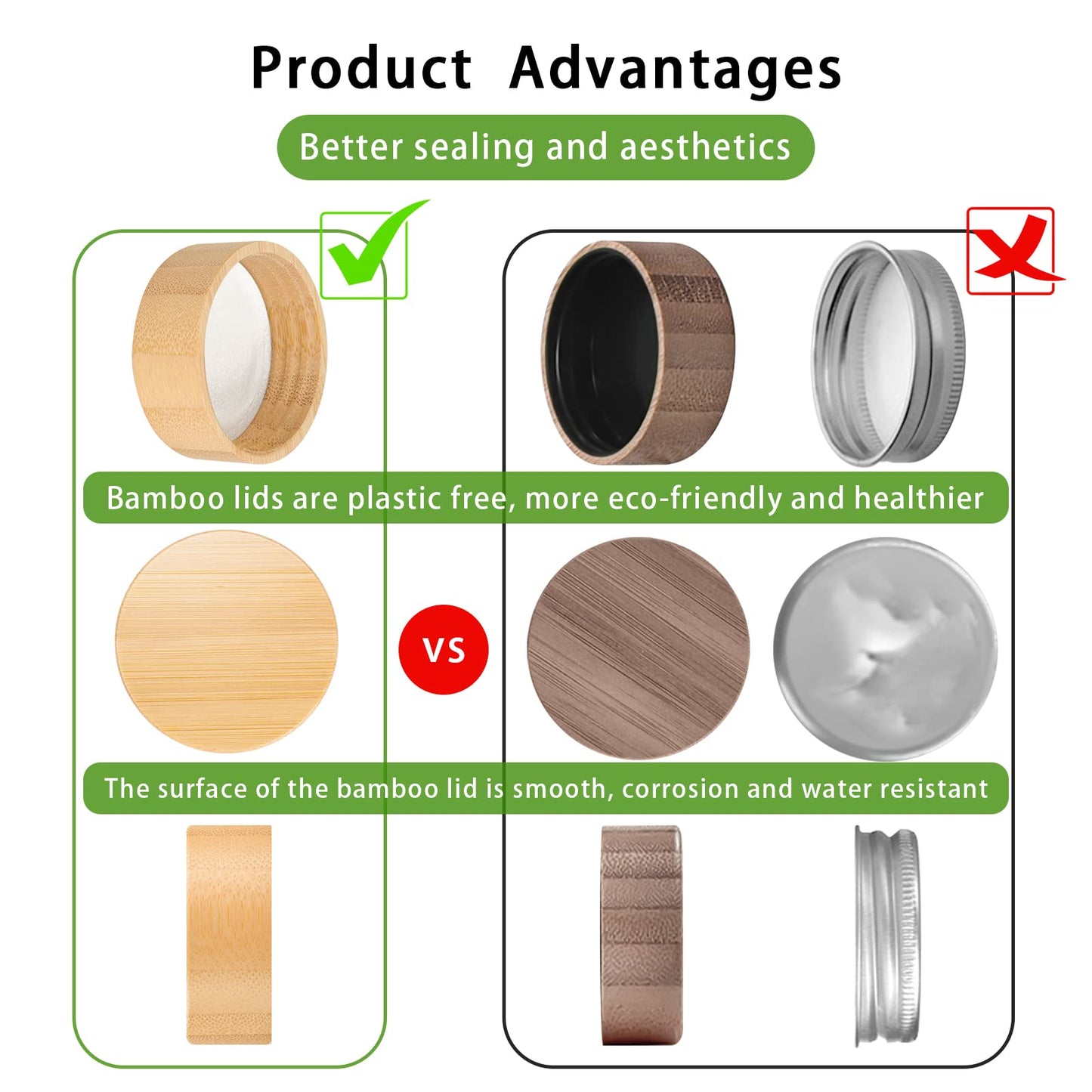 Product Advantages

Better sealing and aesthetics

Bamboo lids are plastic free, more eco-friendly and healthier

VS

The surface of the bamboo lid is smooth, corrosion and water resistant